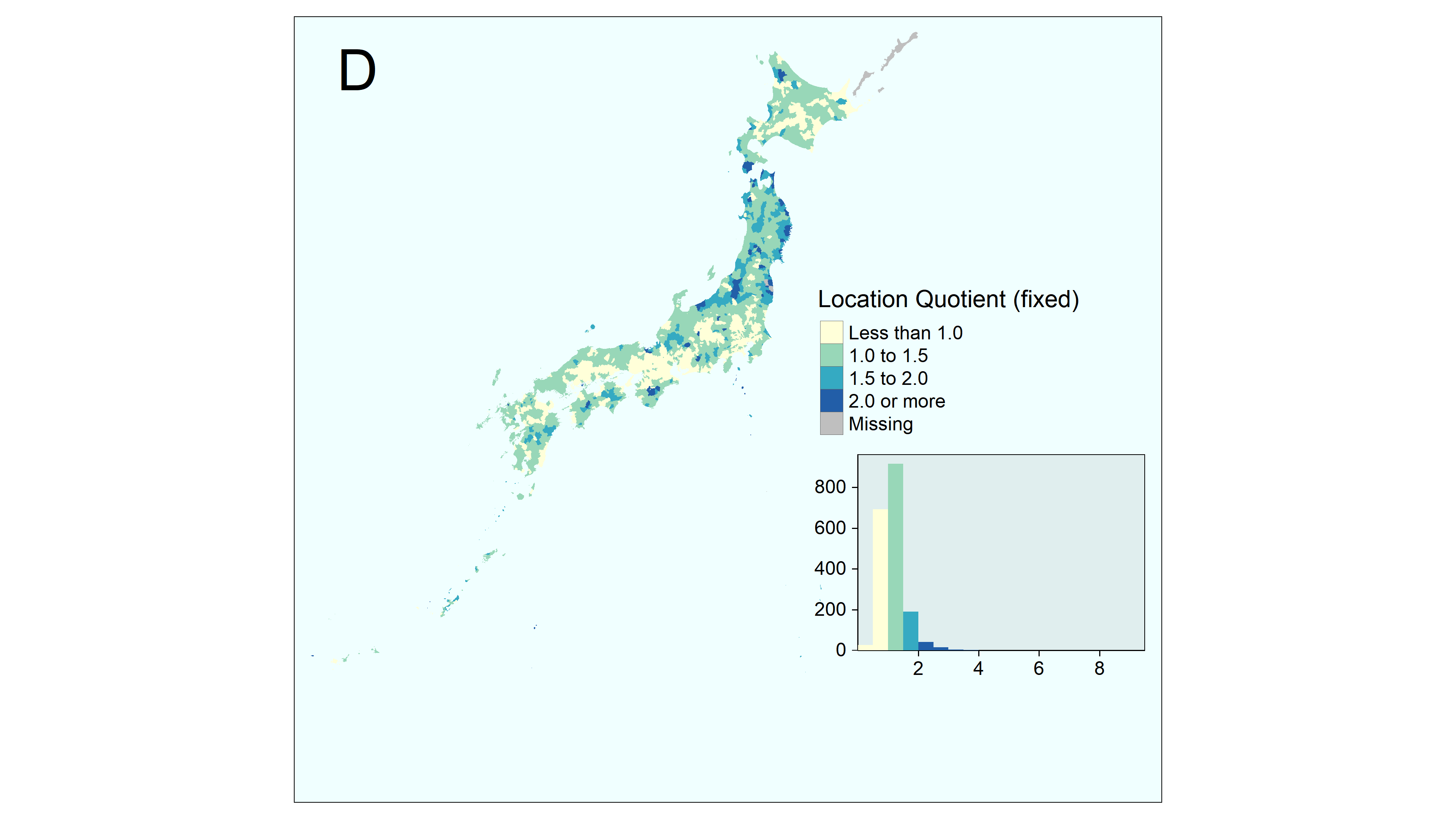 D

Location Quotient (fixed)

Less than 1.0
1.0 to 1.5
1.5 to 2.0
2.0 or more
Missing

800
600
400
200
0
2
4
6
8